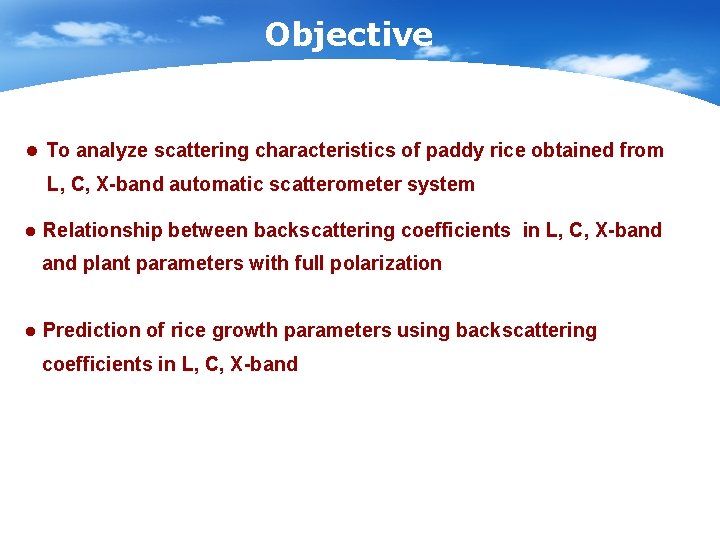 Objective

● To analyze scattering characteristics of paddy rice obtained from L, C, X-band automatic scatterometer system

● Relationship between backscattering coefficients in L, C, X-band and plant parameters with full polarization

● Prediction of rice growth parameters using backscattering coefficients in L, C, X-band